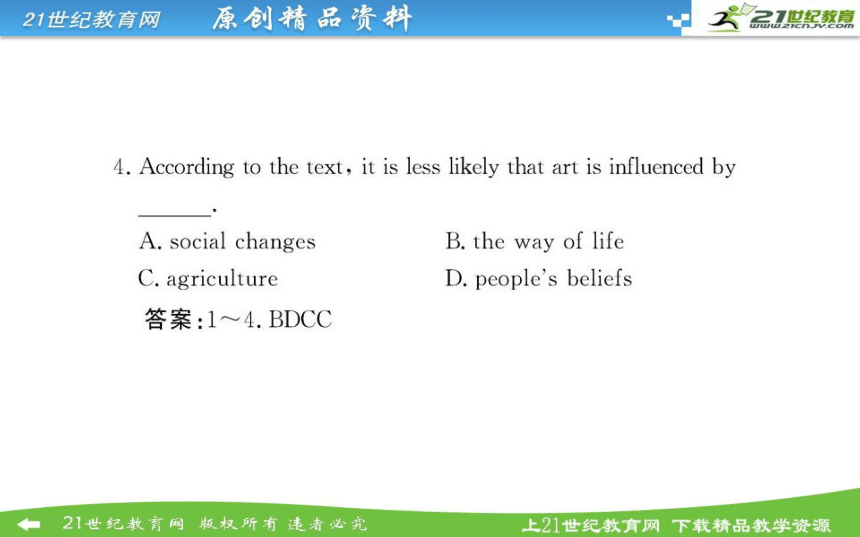 21世纪教育网 原创精品资料

21世纪教育 www.21cnjy.com

4. According to the text, it is less likely that art is influenced by ______.

A. social changes

B. the way of life

C. agriculture

D. people's beliefs

答案:1～4. BDCC

21世纪教育网 版权所有 违者必究

上21世纪教育网 下载精品教学资源